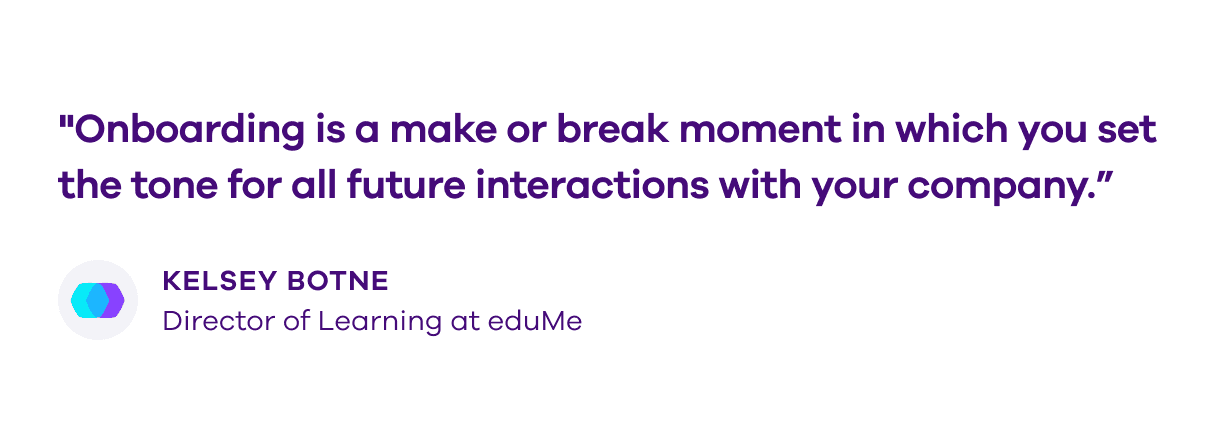 "Onboarding is a make or break moment in which you set the tone for all future interactions with your company.”

KELSEY BOTNE
Director of Learning at eduMe